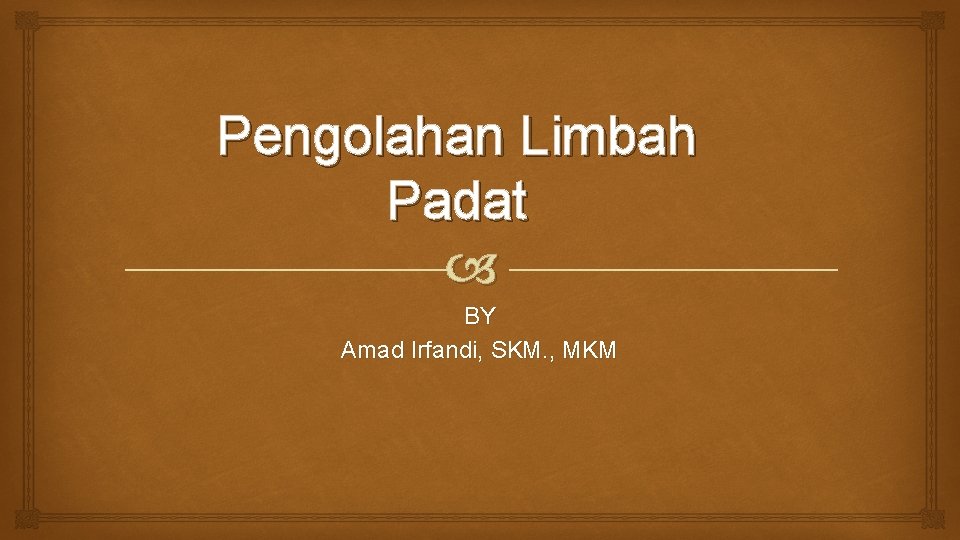 Pengolahan Limbah Padat

BY
Amad Irfandi, SKM., MKM